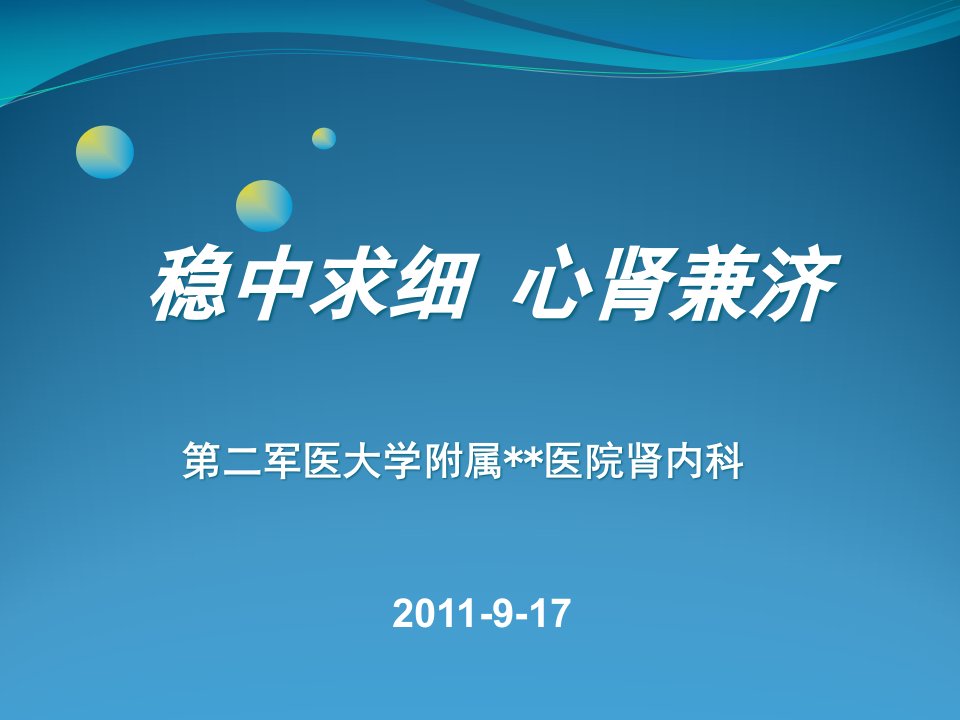 稳中求细 心肾兼济

第二军医大学附属**医院肾内科

2011-9-17